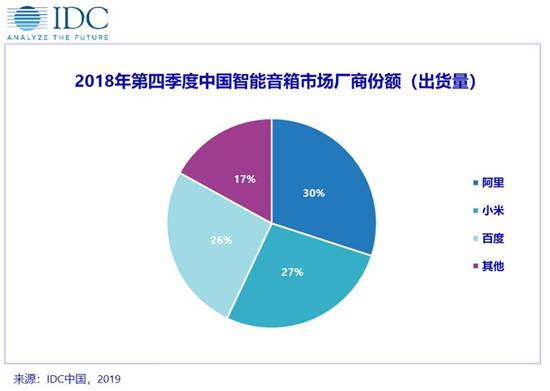 IDC
ANALYZE THE FUTURE

2018年第四季度中国智能音箱市场厂商份额（出货量）

30%
27%
26%
17%

阿里
小米
百度
其他

来源：IDC中国，2019